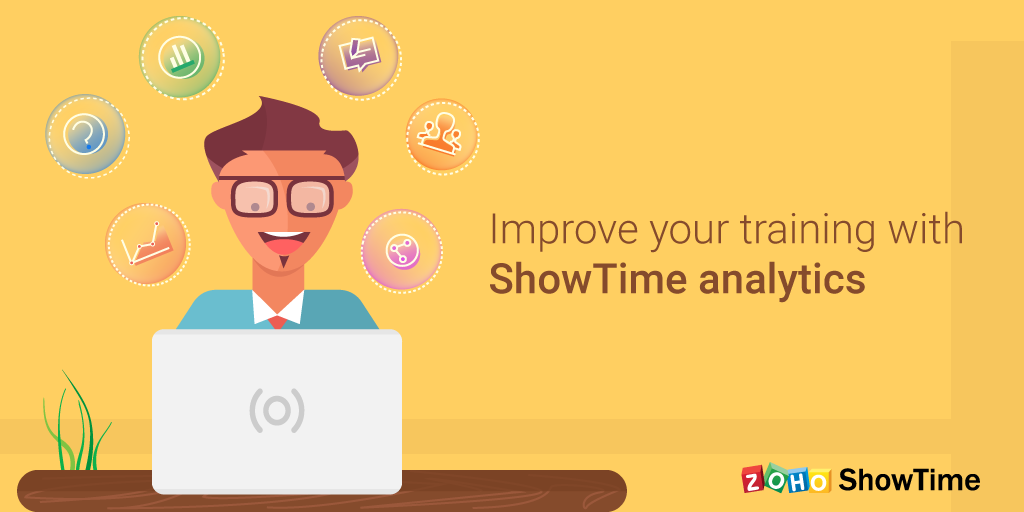 Improve your training with
ShowTime analytics

ZOHO ShowTime